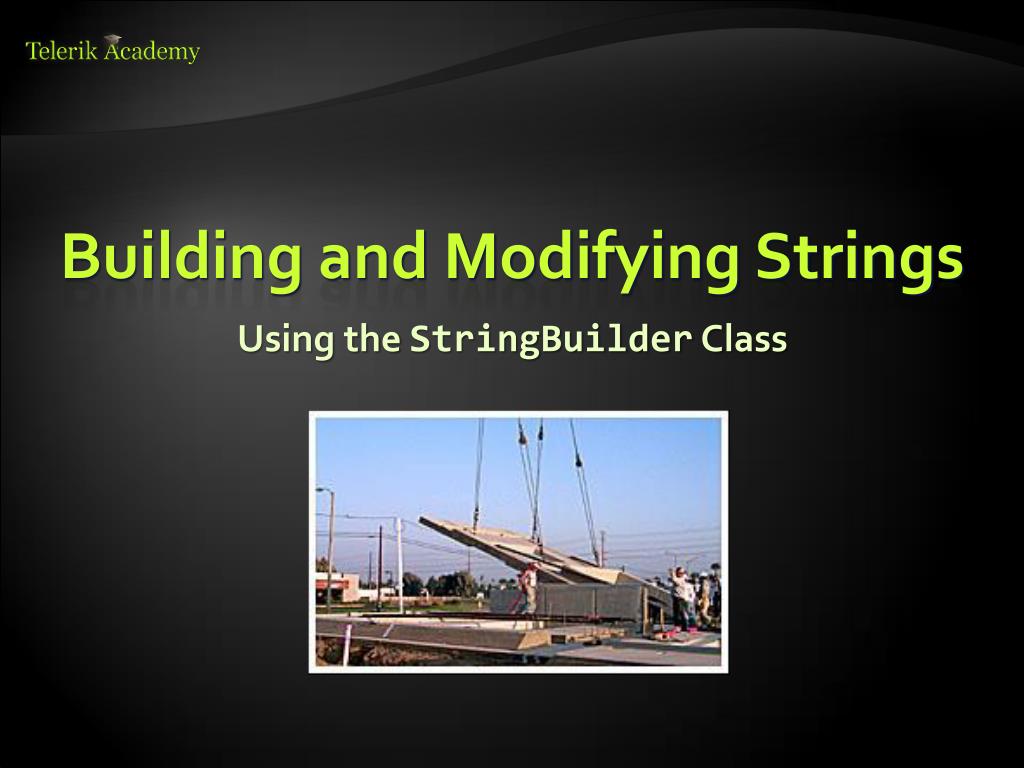 Telerik Academy

Building and Modifying Strings

Using the StringBuilder Class